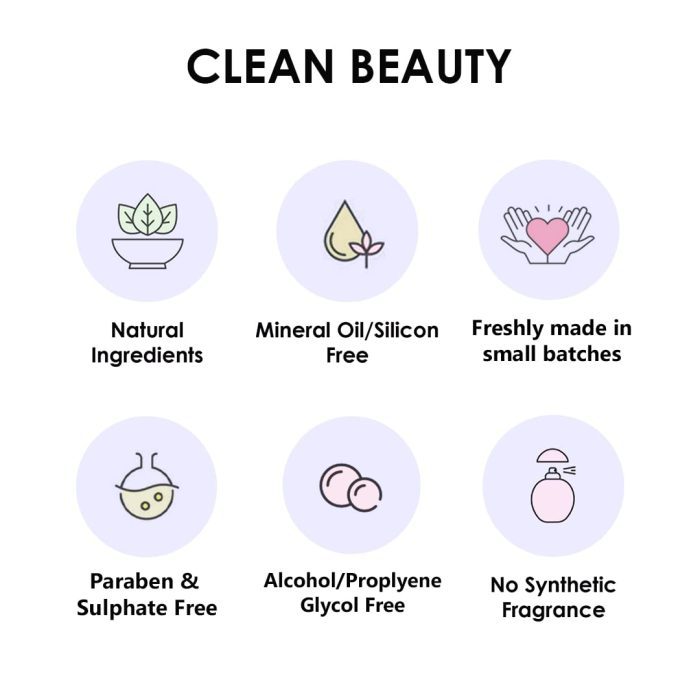 CLEAN BEAUTY

Natural Ingredients

Mineral Oil/Silicon Free

Freshly made in small batches

Paraben & Sulphate Free

Alcohol/Proplyene Glycol Free

No Synthetic Fragrance